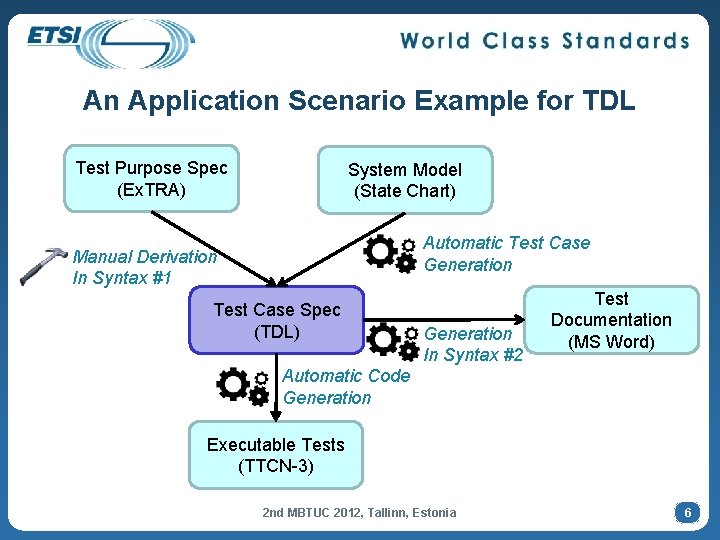 ETSI

World Class Standards

An Application Scenario Example for TDL

Test Purpose Spec
(ExTRA)

System Model
(State Chart)

Manual Derivation
In Syntax #1

Automatic Test Case
Generation

Test Case Spec
(TDL)

Test
Documentation
(MS Word)

Generation
In Syntax #2

Automatic Code
Generation

Executable Tests
(TTCN-3)

2nd MBTUC 2012, Tallinn, Estonia

6